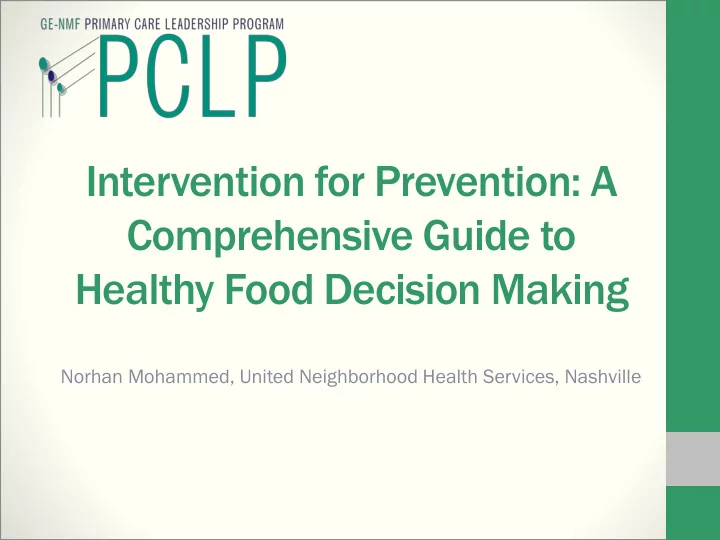 GE-NMF PRIMARY CARE LEADERSHIP PROGRAM
PCLP

Intervention for Prevention: A Comprehensive Guide to Healthy Food Decision Making

Norhan Mohammed, United Neighborhood Health Services, Nashville